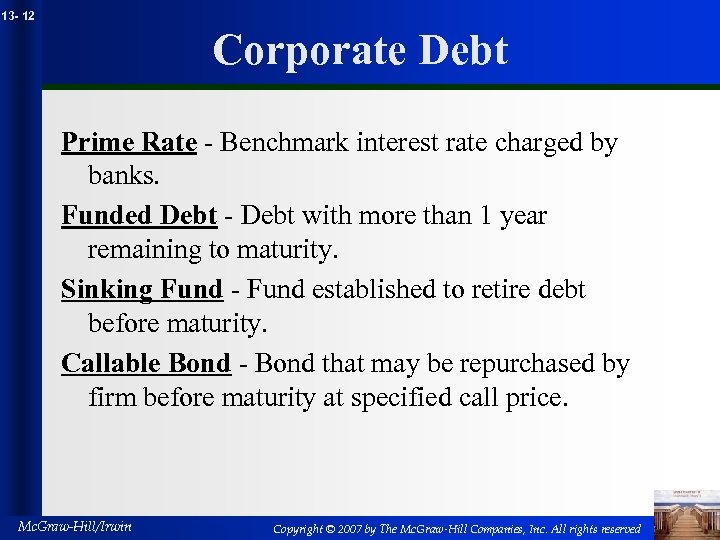 13- 12

Corporate Debt

Prime Rate - Benchmark interest rate charged by banks.

Funded Debt - Debt with more than 1 year remaining to maturity.

Sinking Fund - Fund established to retire debt before maturity.

Callable Bond - Bond that may be repurchased by firm before maturity at specified call price.

McGraw-Hill/Irwin

Copyright © 2007 by The McGraw-Hill Companies, Inc. All rights reserved